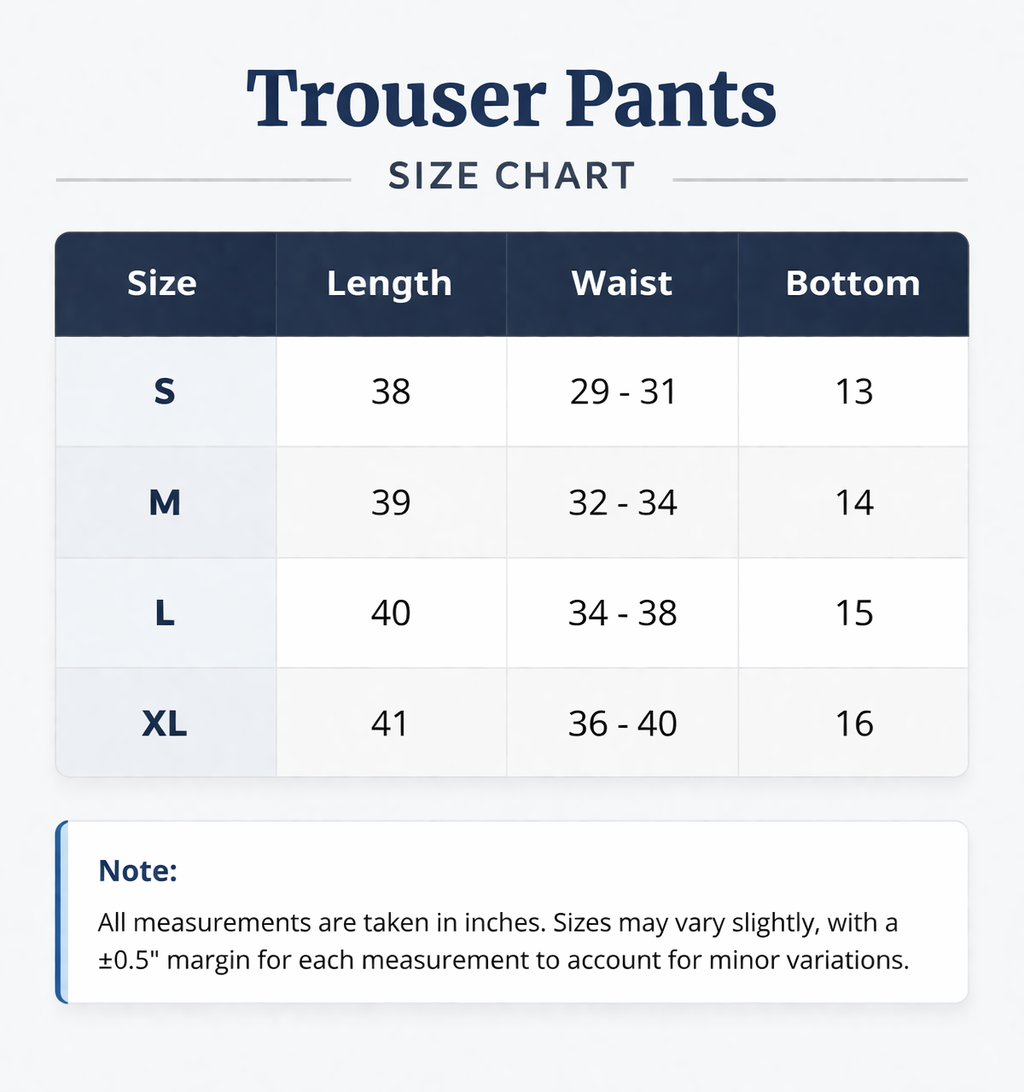 Trouser Pants

SIZE CHART

| Size | Length | Waist | Bottom |
|---|---|---|---|
| S | 38 | 29 - 31 | 13 |
| M | 39 | 32 - 34 | 14 |
| L | 40 | 34 - 38 | 15 |
| XL | 41 | 36 - 40 | 16 |

Note:

All measurements are taken in inches. Sizes may vary slightly, with a ±0.5" margin for each measurement to account for minor variations.